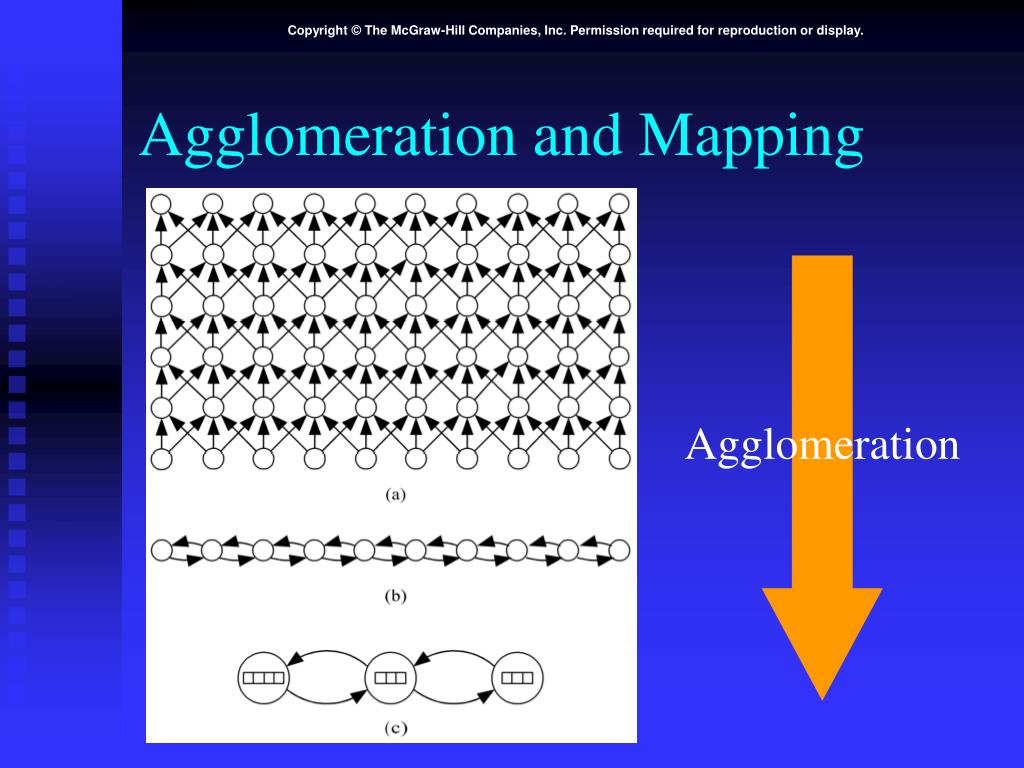 Copyright © The McGraw-Hill Companies, Inc. Permission required for reproduction or display.

Agglomeration and Mapping

(a)

(b)

(c)

Agglomeration